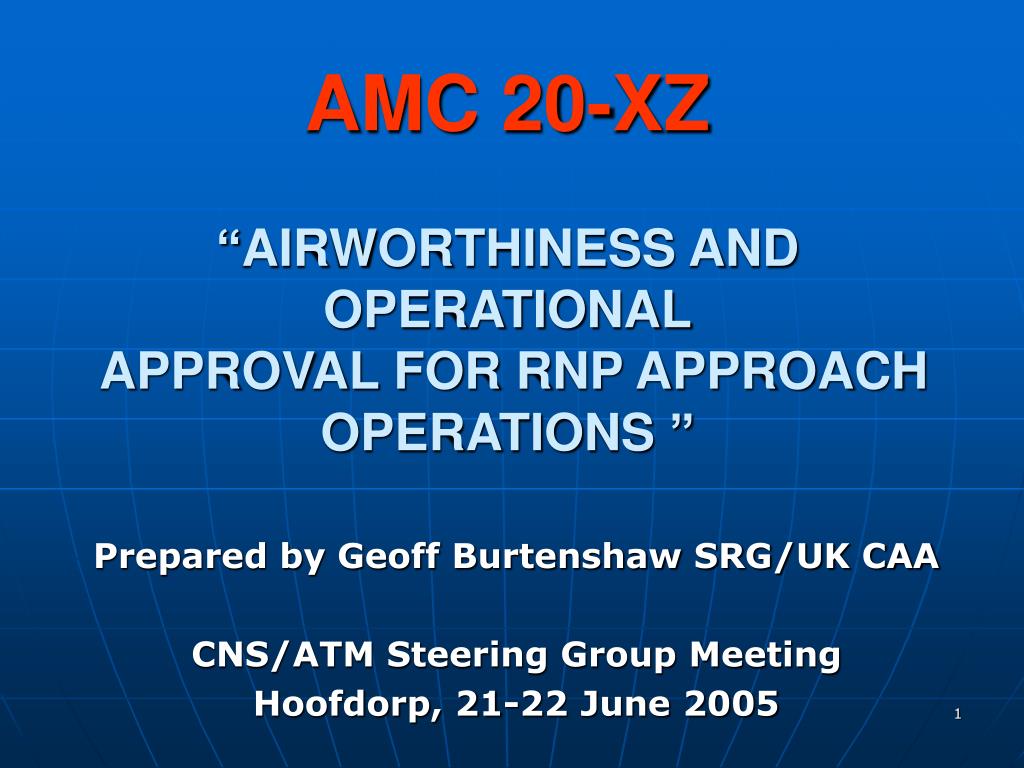 AMC 20-XZ

“AIRWORTHINESS AND OPERATIONAL APPROVAL FOR RNP APPROACH OPERATIONS ”

Prepared by Geoff Burtenshaw SRG/UK CAA

CNS/ATM Steering Group Meeting
Hoofdorp, 21-22 June 2005

1